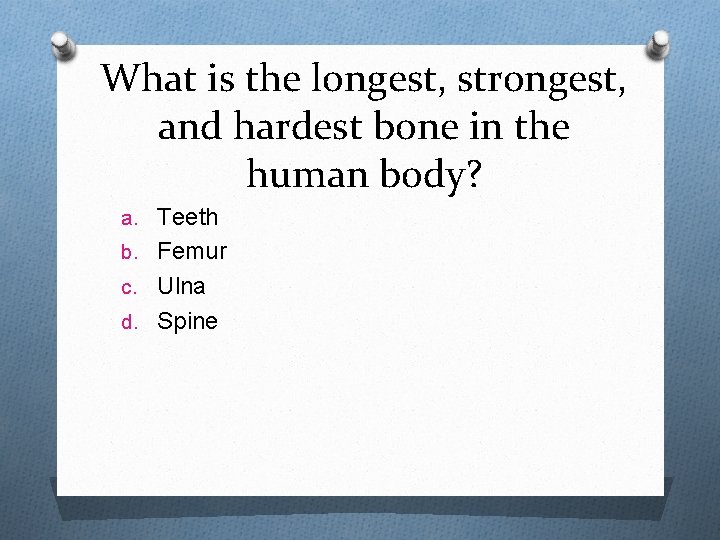 What is the longest, strongest, and hardest bone in the human body?

a. Teeth
b. Femur
c. Ulna
d. Spine